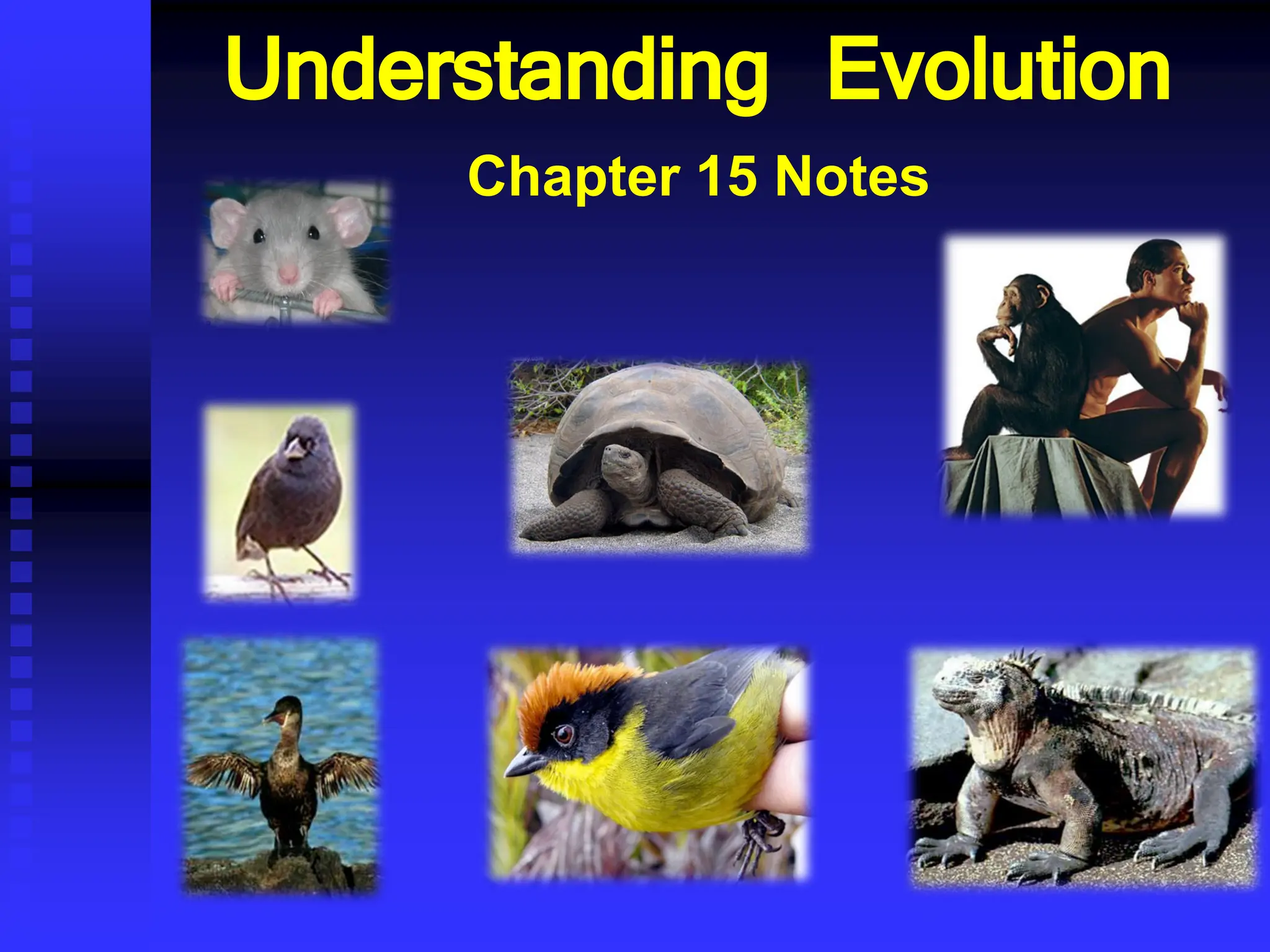 Understanding Evolution

Chapter 15 Notes